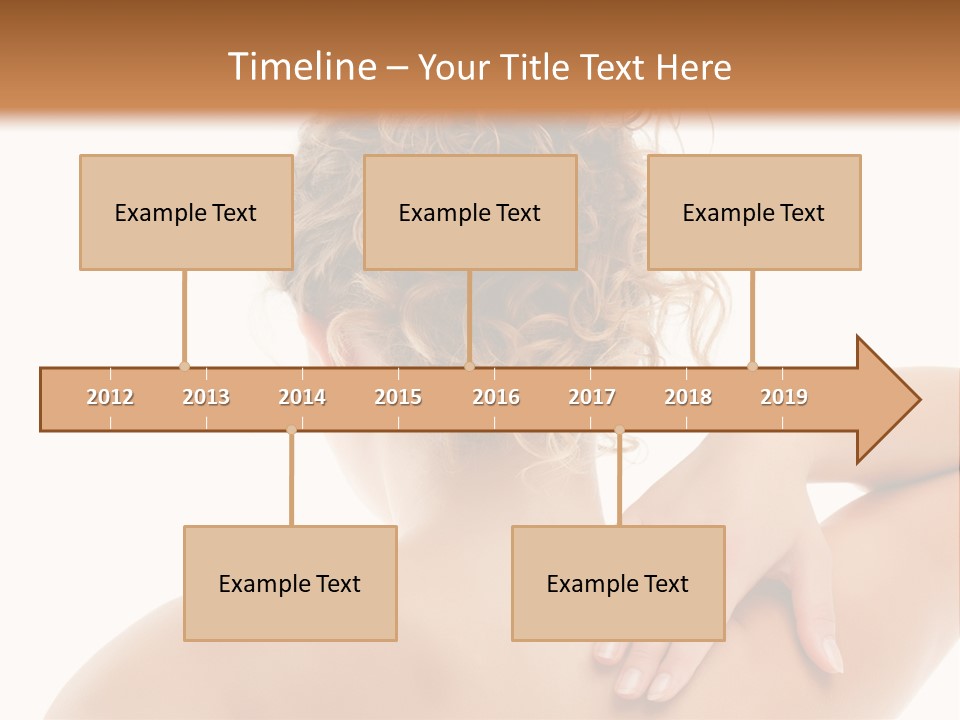 Timeline – Your Title Text Here

Example Text

Example Text

Example Text

2012 2013 2014 2015 2016 2017 2018 2019

Example Text

Example Text